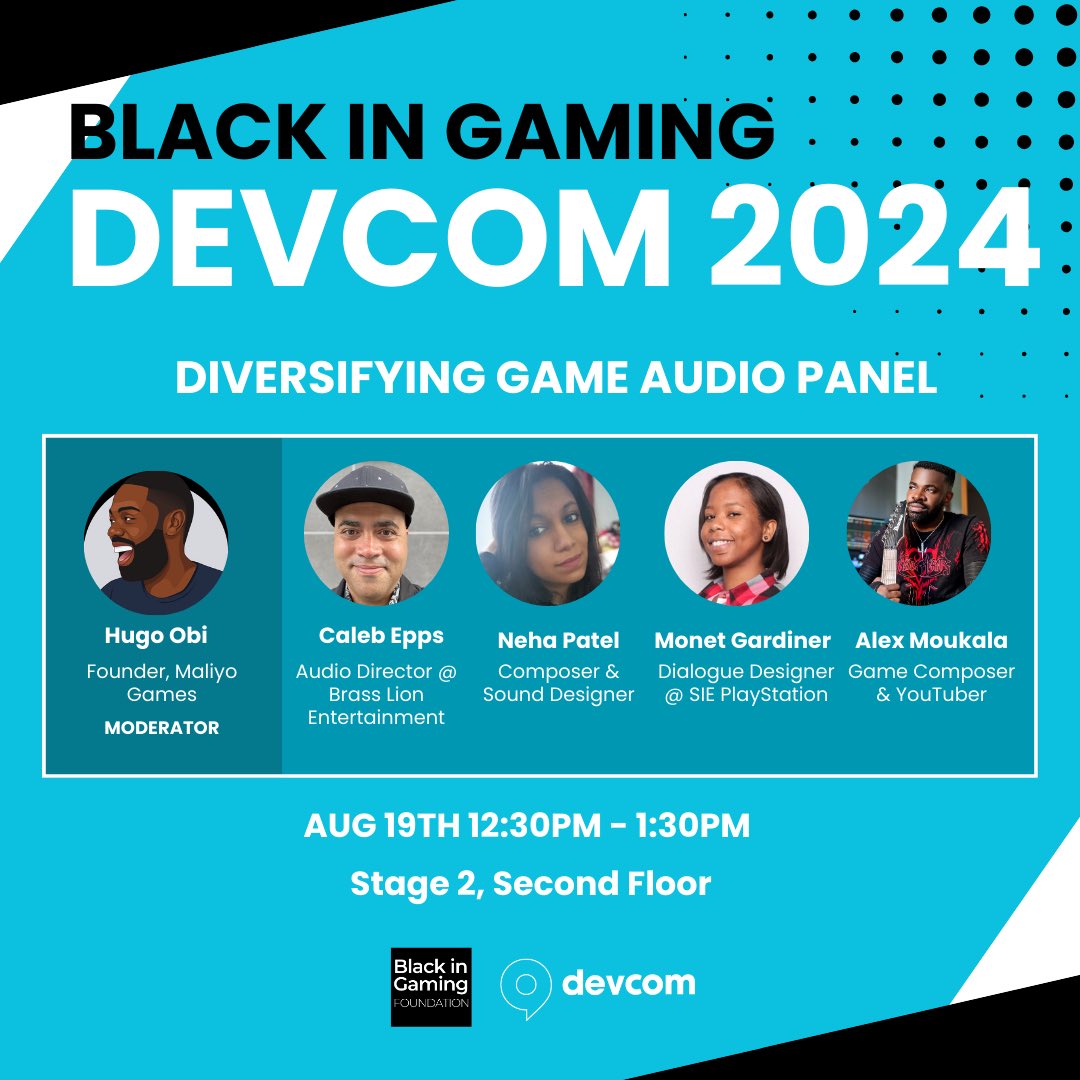 BLACK IN GAMING
DEVCOM 2024

DIVERSIFYING GAME AUDIO PANEL

Hugo Obi
Founder, Maliyo Games
MODERATOR

Caleb Epps
Audio Director @ Brass Lion Entertainment

Neha Patel
Composer & Sound Designer

Monet Gardiner
Dialogue Designer @ SIE PlayStation

Alex Moukala
Game Composer & YouTuber

AUG 19TH 12:30PM - 1:30PM

Stage 2, Second Floor

Black in Gaming FOUNDATION

devcom